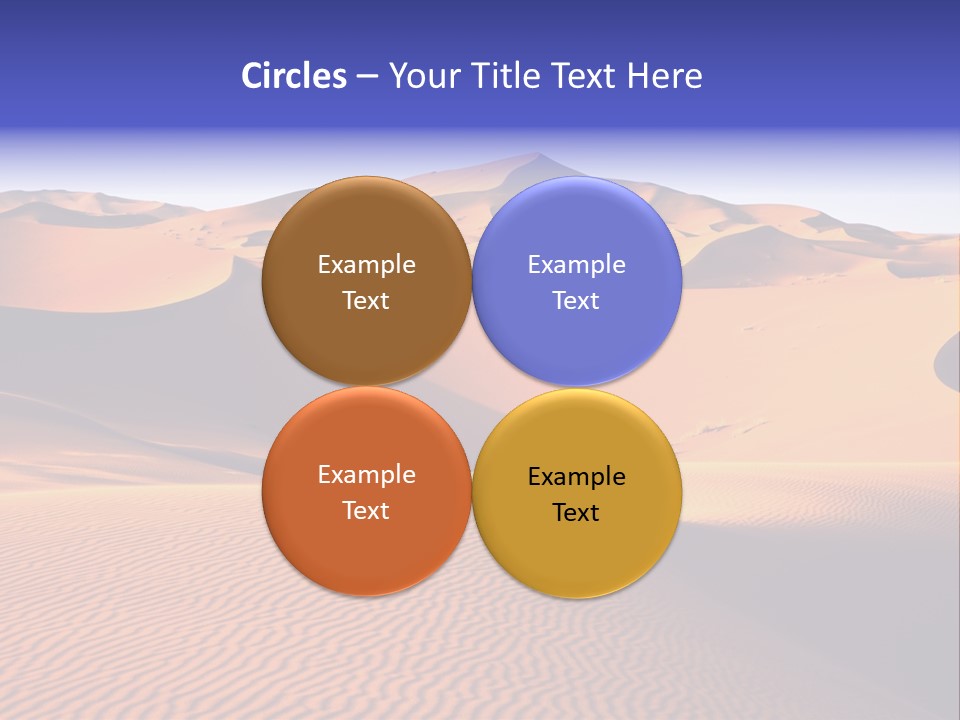 Circles – Your Title Text Here

Example Text

Example Text

Example Text

Example Text